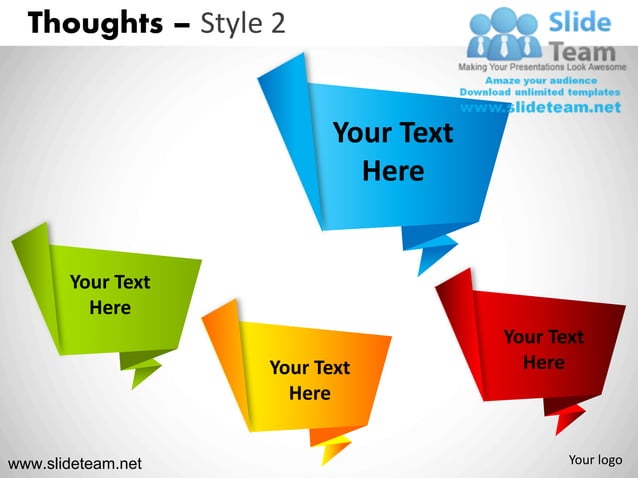 Thoughts – Style 2

Slide Team
Making Your Presentations Look Awesome
Amaze your audience
Download unlimited templates
www.slideteam.net

Your Text Here

Your Text Here

Your Text Here

Your Text Here

www.slideteam.net

Your logo